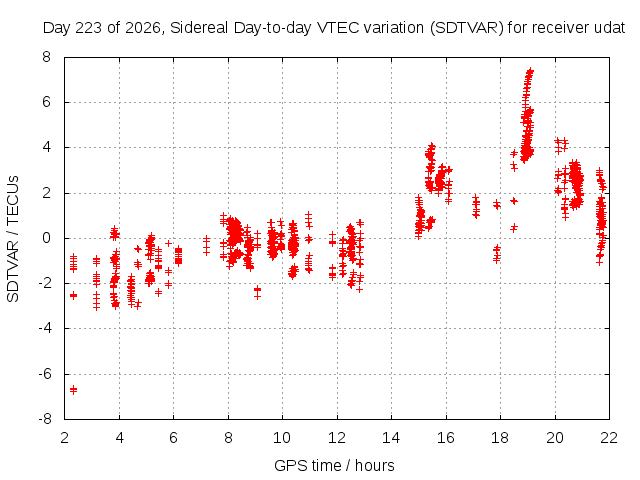 Day 223 of 2026, Sidereal Day-to-day VTEC variation (SDTVAR) for receiver udat

SDTVAR / TECUs

8
6
4
2
0
-2
-4
-6
-8

2 4 6 8 10 12 14 16 18 20 22

GPS time / hours